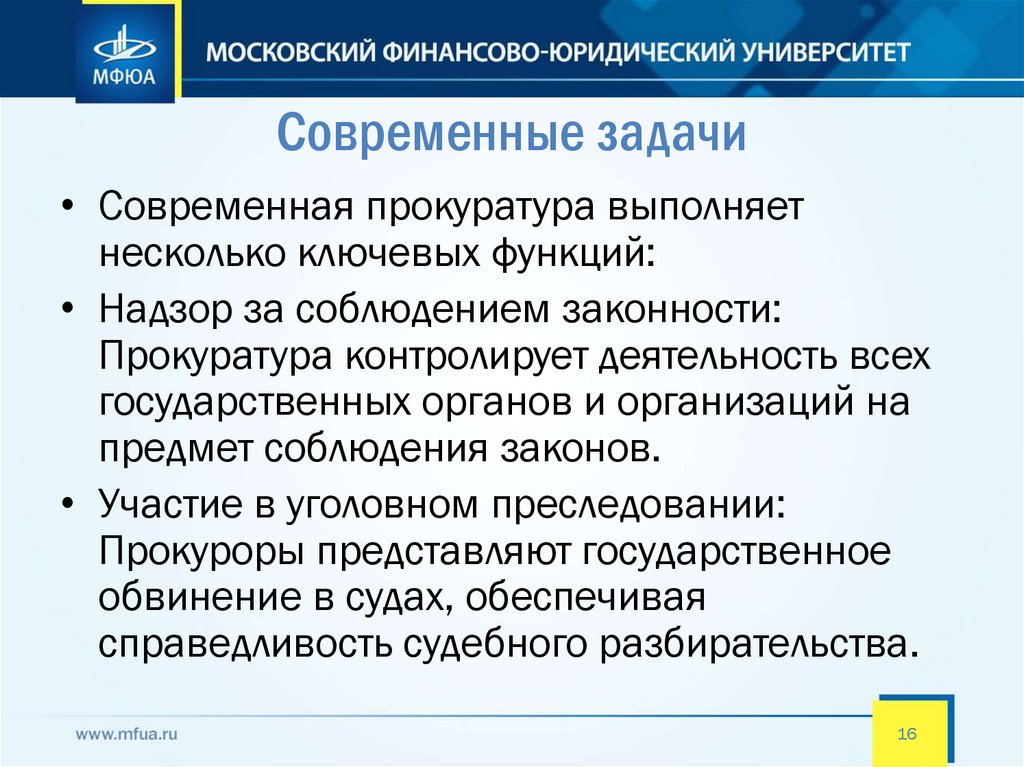 МФЮА

МОСКОВСКИЙ ФИНАНСОВО-ЮРИДИЧЕСКИЙ УНИВЕРСИТЕТ

Современные задачи

• Современная прокуратура выполняет несколько ключевых функций:

• Надзор за соблюдением законности: Прокуратура контролирует деятельность всех государственных органов и организаций на предмет соблюдения законов.

• Участие в уголовном преследовании: Прокуроры представляют государственное обвинение в судах, обеспечивая справедливость судебного разбирательства.

www.mfua.ru

16